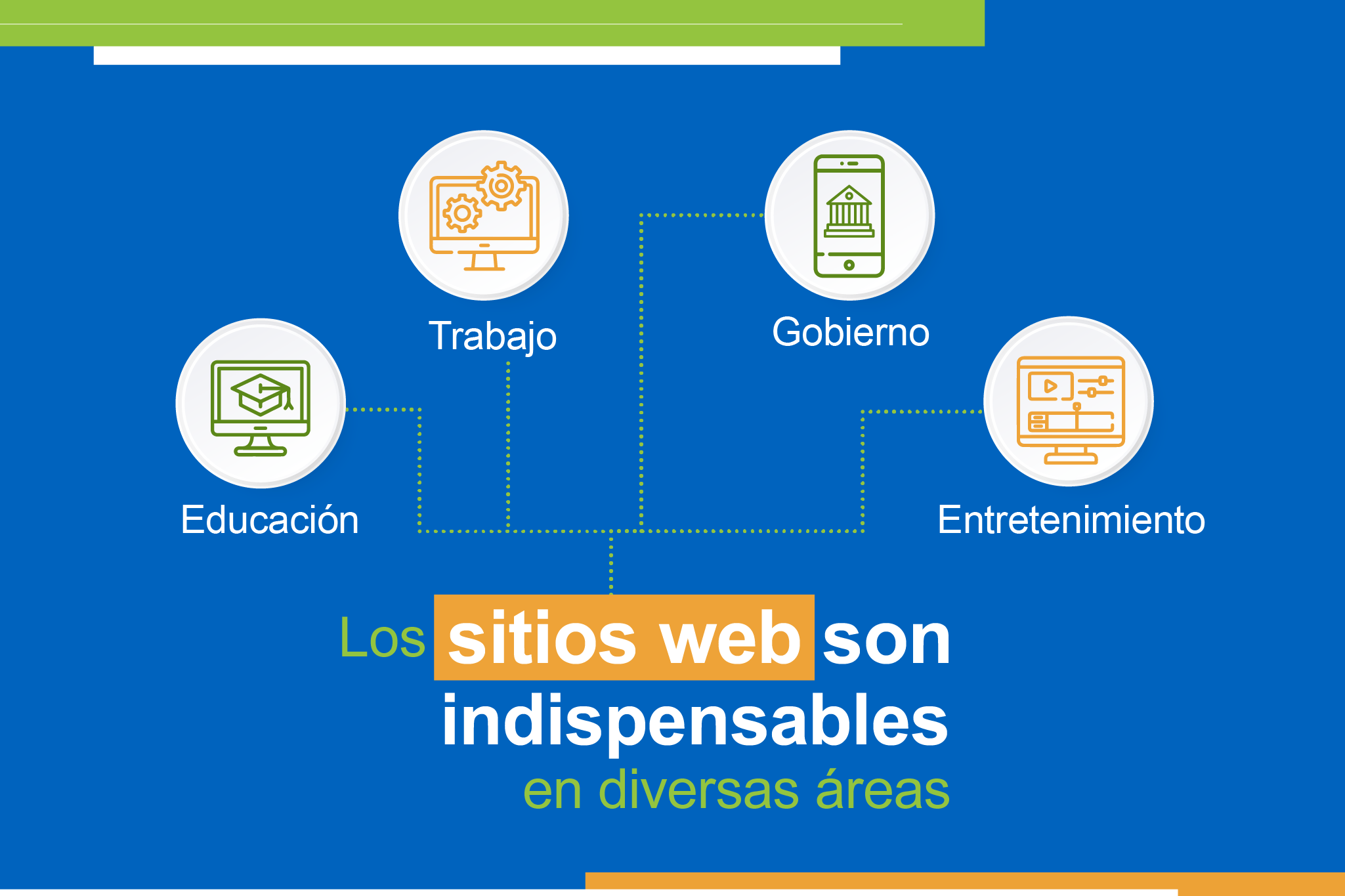 Trabajo

Gobierno

Educación

Entretenimiento

Los sitios web son indispensables en diversas áreas